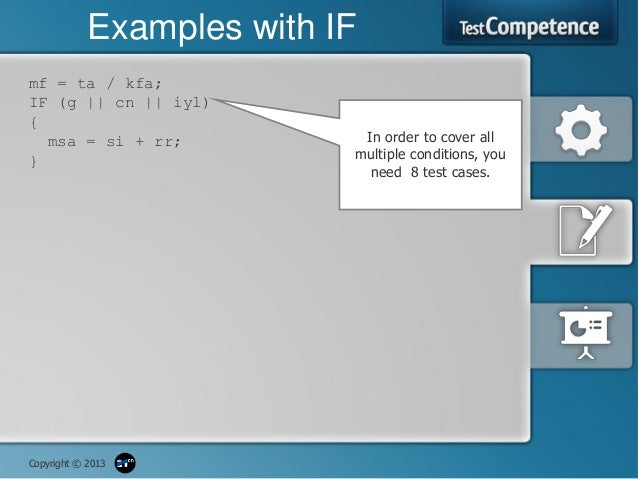 Examples with IF

TestCompetence

mf = ta / kfa;
IF (g || cn || iyl)
{
  msa = si + rr;
}

In order to cover all multiple conditions, you need 8 test cases.

Copyright © 2013